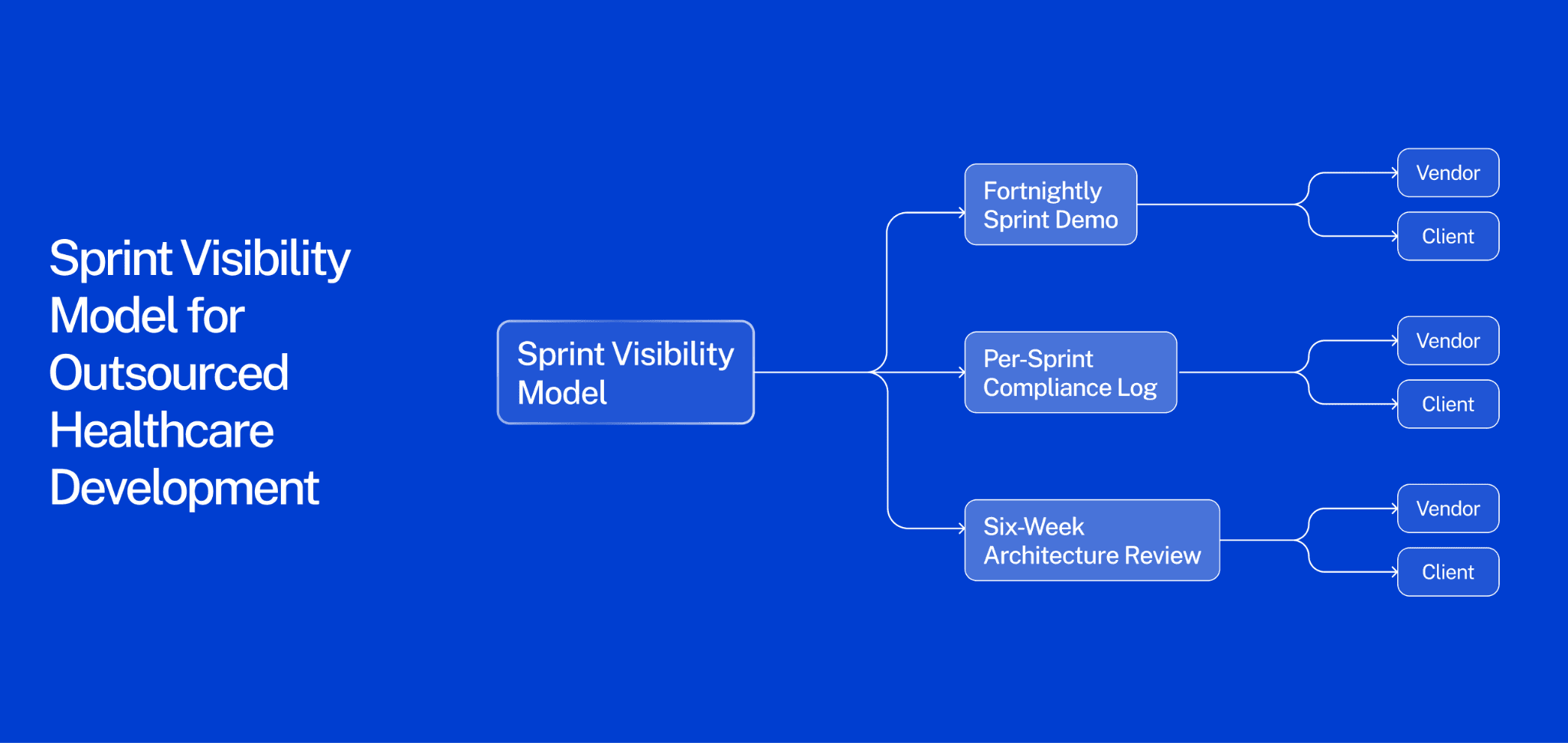 Sprint Visibility Model for Outsourced Healthcare Development

Sprint Visibility Model

Fortnightly Sprint Demo

Vendor

Client

Per-Sprint Compliance Log

Vendor

Client

Six-Week Architecture Review

Vendor

Client